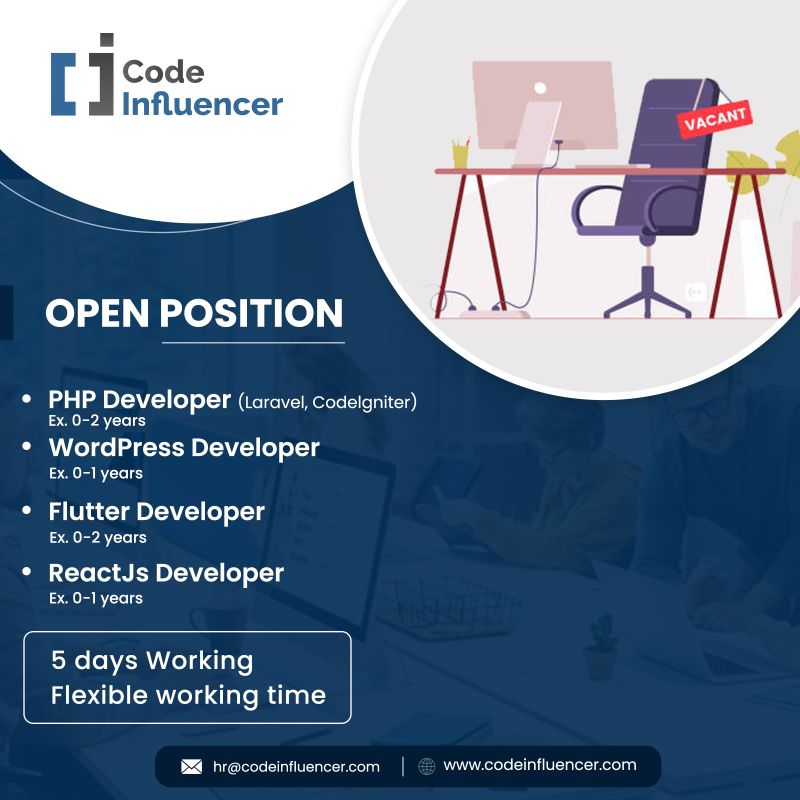 Code Influencer

VACANT

OPEN POSITION

• PHP Developer (Laravel, CodeIgniter)
Ex. 0-2 years
• WordPress Developer
Ex. 0-1 years
• Flutter Developer
Ex. 0-2 years
• ReactJs Developer
Ex. 0-1 years

5 days Working
Flexible working time

hr@codeinfluencer.com | www.codeinfluencer.com